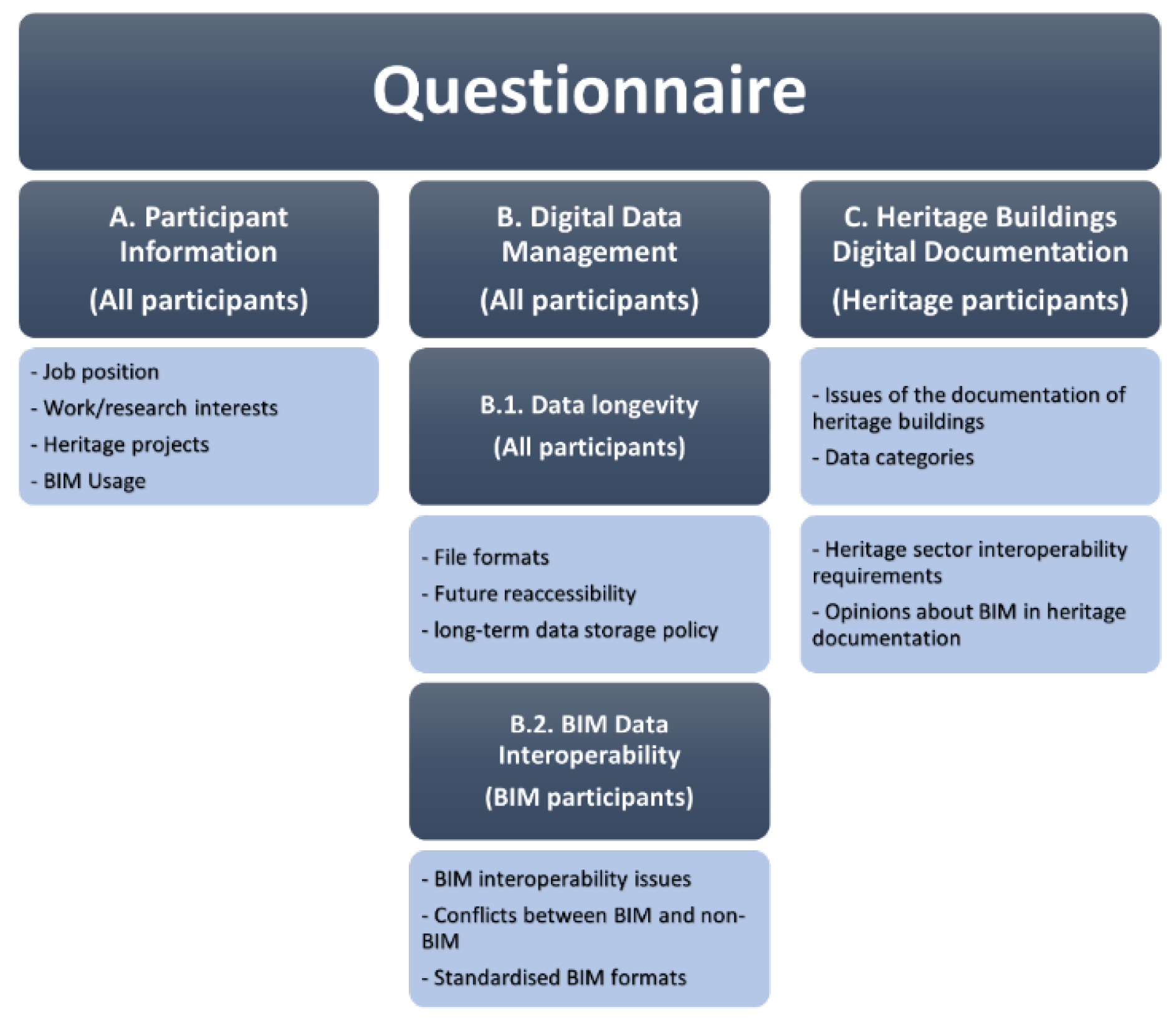 Questionnaire

A. Participant Information

(All participants)

- Job position
- Work/research interests
- Heritage projects
- BIM Usage

B. Digital Data Management

(All participants)

B.1. Data longevity

(All participants)

- File formats
- Future reaccessibility
- long-term data storage policy

B.2. BIM Data Interoperability

(BIM participants)

- BIM interoperability issues
- Conflicts between BIM and non-BIM
- Standardised BIM formats

C. Heritage Buildings Digital Documentation

(Heritage participants)

- Issues of the documentation of heritage buildings
- Data categories

- Heritage sector interoperability requirements
- Opinions about BIM in heritage documentation